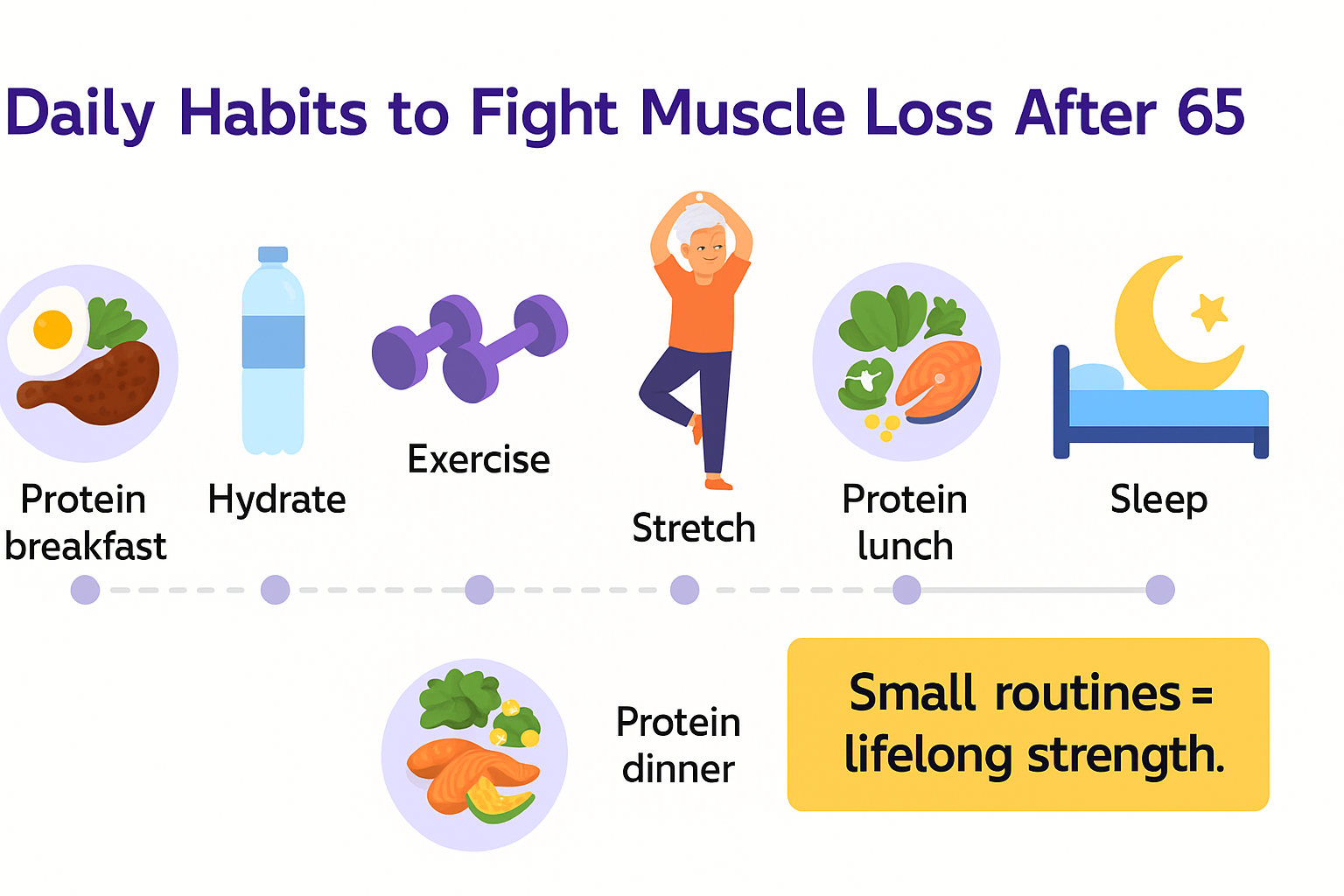 Daily Habits to Fight Muscle Loss After 65

Protein breakfast

Hydrate

Exercise

Stretch

Protein lunch

Sleep

Protein dinner

Small routines = lifelong strength.